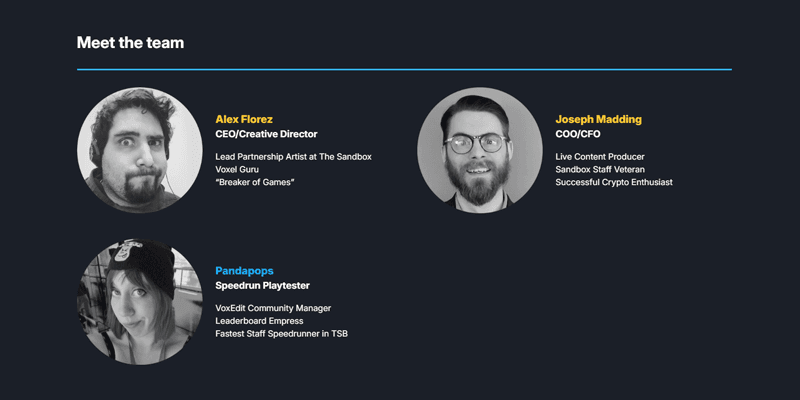 Meet the team

Alex Florez
CEO/Creative Director

Lead Partnership Artist at The Sandbox
Voxel Guru
"Breaker of Games"

Joseph Madding
COO/CFO

Live Content Producer
Sandbox Staff Veteran
Successful Crypto Enthusiast

Pandapops
Speedrun Playtester

VoxEdit Community Manager
Leaderboard Empress
Fastest Staff Speedrunner in TSB